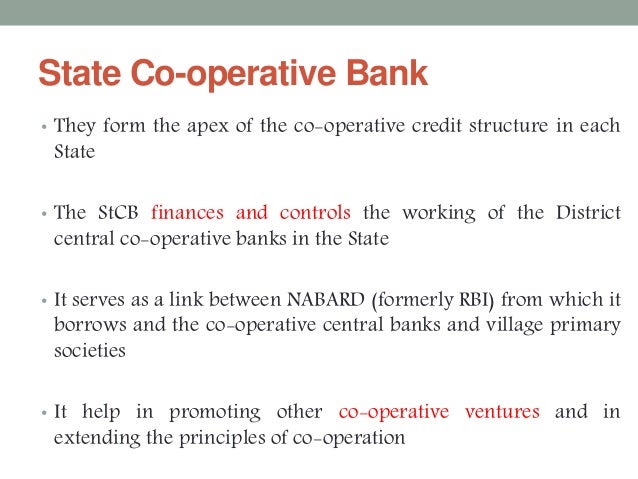 State Co-operative Bank

• They form the apex of the co-operative credit structure in each State

• The StCB finances and controls the working of the District central co-operative banks in the State

• It serves as a link between NABARD (formerly RBI) from which it borrows and the co-operative central banks and village primary societies

• It help in promoting other co-operative ventures and in extending the principles of co-operation